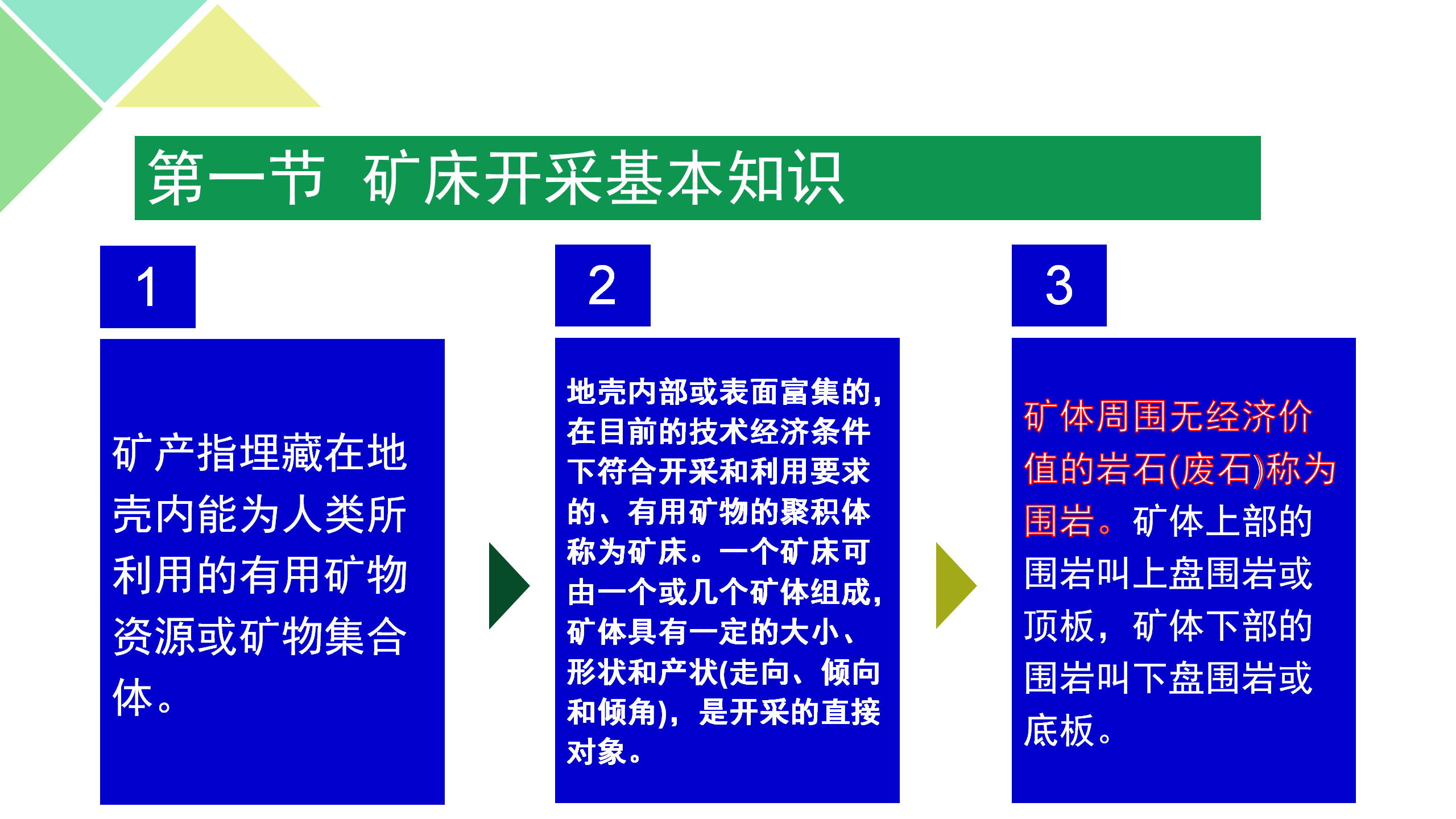 第一节 矿床开采基本知识

1

矿产指埋藏在地壳内能为人类所利用的有用矿物资源或矿物集合体。

2

地壳内部或表面富集的，在目前的技术经济条件下符合开采和利用要求的、有用矿物的聚积体称为矿床。一个矿床可由一个或几个矿体组成，矿体具有一定的大小、形状和产状(走向、倾向和倾角)，是开采的直接对象。

3

矿体周围无经济价值的岩石(废石)称为围岩。矿体上部的围岩叫上盘围岩或顶板，矿体下部的围岩叫下盘围岩或底板。